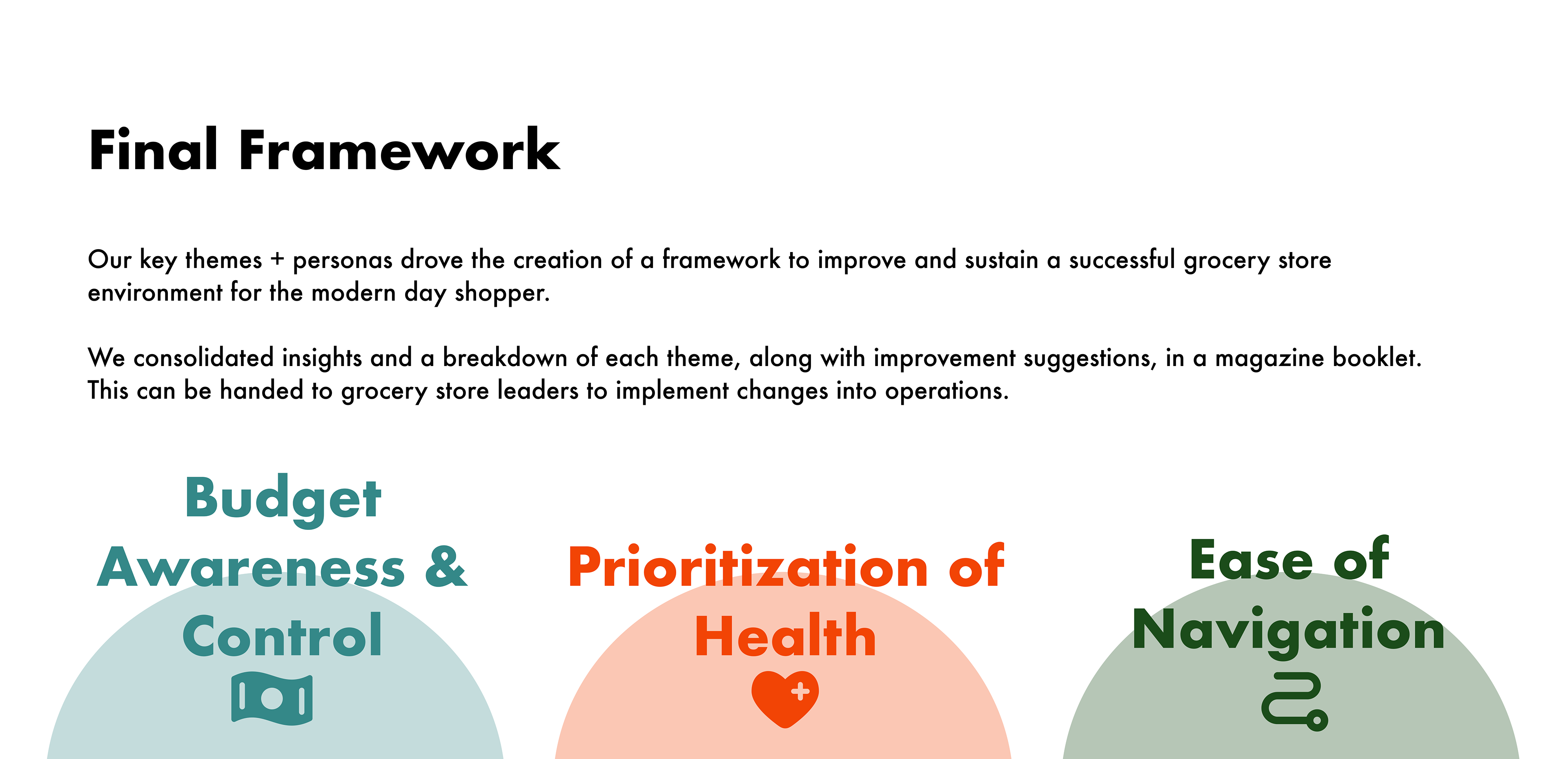 Final Framework

Our key themes + personas drove the creation of a framework to improve and sustain a successful grocery store environment for the modern day shopper.

We consolidated insights and a breakdown of each theme, along with improvement suggestions, in a magazine booklet. This can be handed to grocery store leaders to implement changes into operations.

Budget Awareness & Control

Prioritization of Health

Ease of Navigation